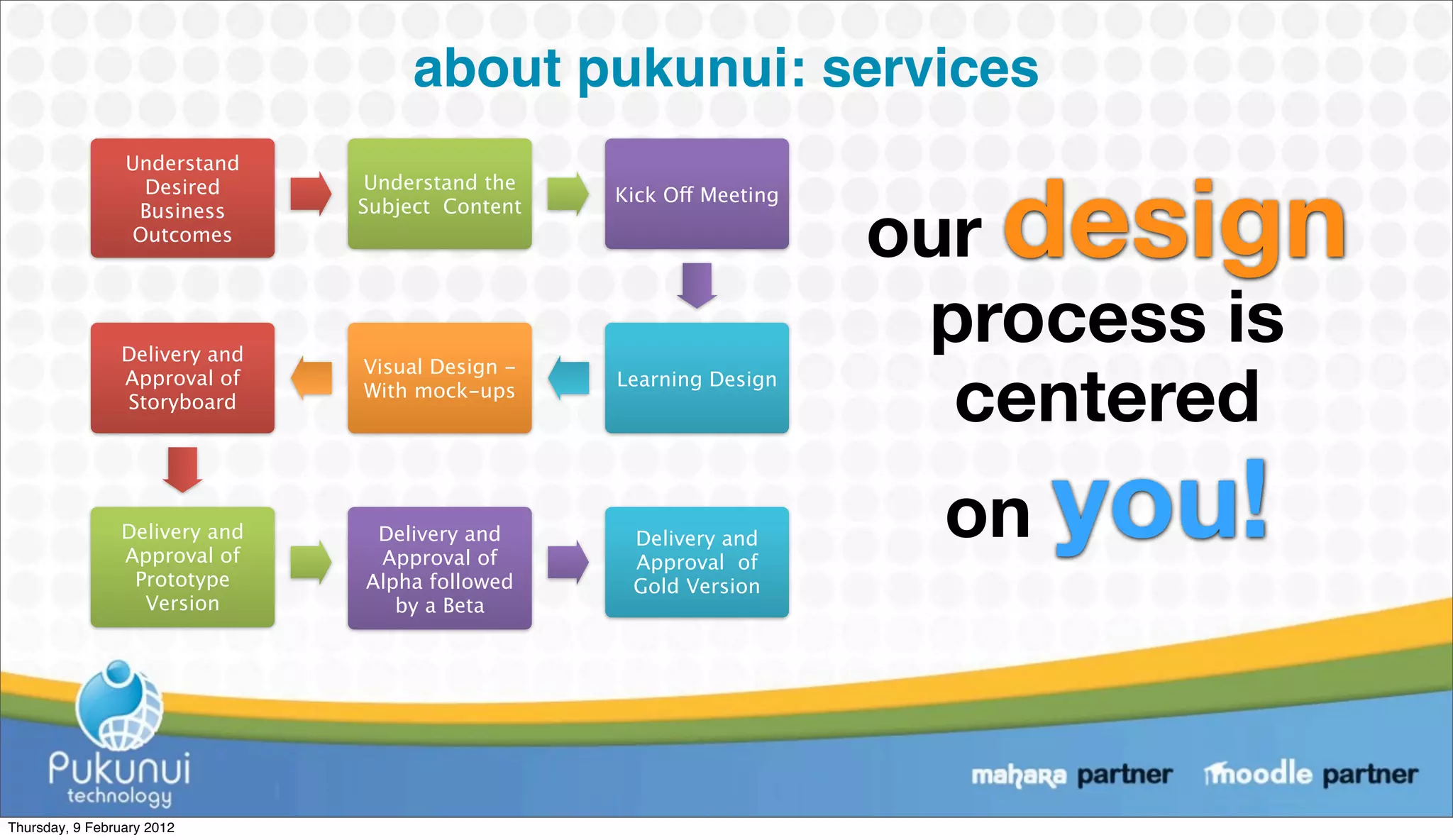 about pukunui: services

Understand Desired Business Outcomes

Understand the Subject Content

Kick Off Meeting

Learning Design

Visual Design – With mock-ups

Delivery and Approval of Storyboard

Delivery and Approval of Prototype Version

Delivery and Approval of Alpha followed by a Beta

Delivery and Approval of Gold Version

our design process is centered on you!

Pukunui technology

mahara partner moodle partner

Thursday, 9 February 2012